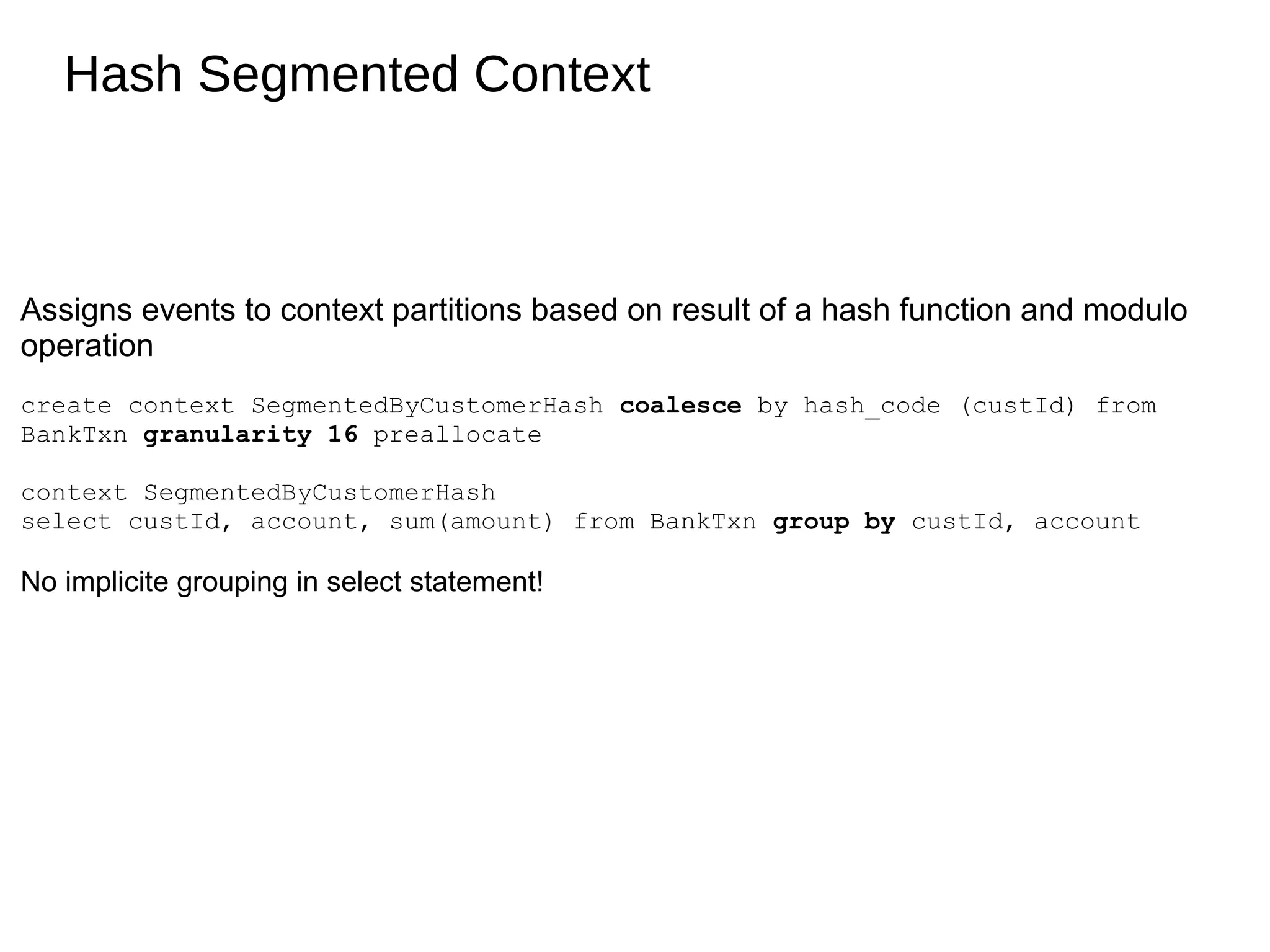 Hash Segmented Context

Assigns events to context partitions based on result of a hash function and modulo operation

create context SegmentedByCustomerHash coalesce by hash_code (custId) from BankTxn granularity 16 preallocate

context SegmentedByCustomerHash
select custId, account, sum(amount) from BankTxn group by custId, account

No implicite grouping in select statement!